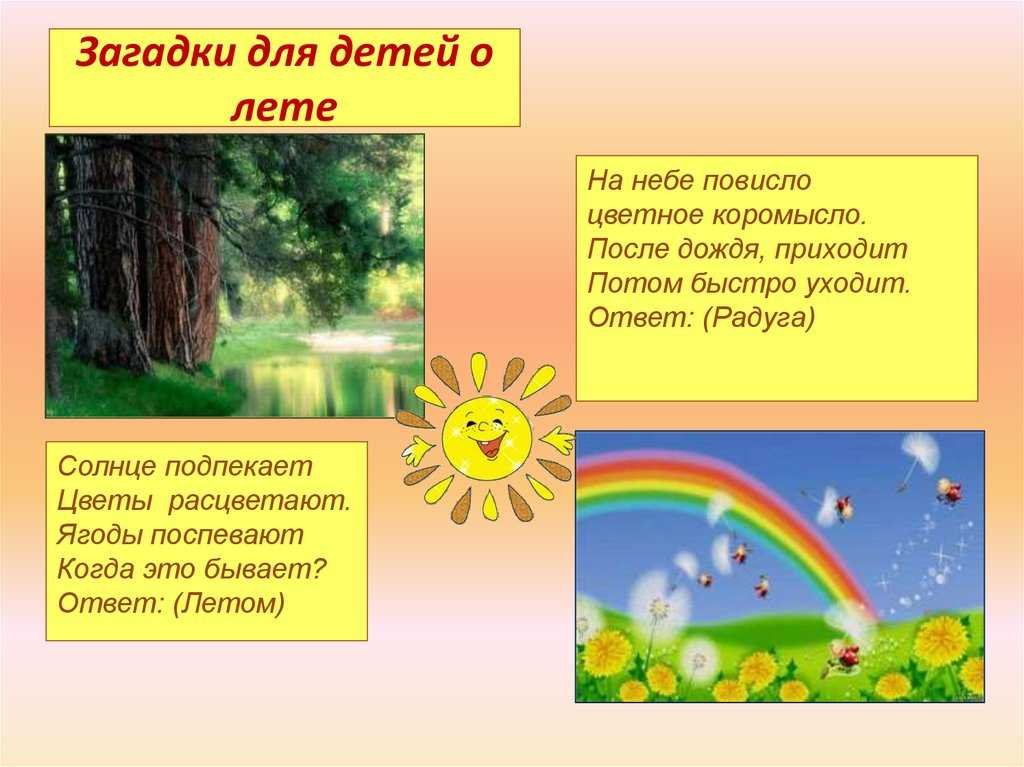 Загадки для детей о лете

На небе повисло
цветное коромысло.
После дождя, приходит
Потом быстро уходит.
Ответ: (Радуга)

Солнце подпекает
Цветы расцветают.
Ягоды поспевают
Когда это бывает?
Ответ: (Летом)